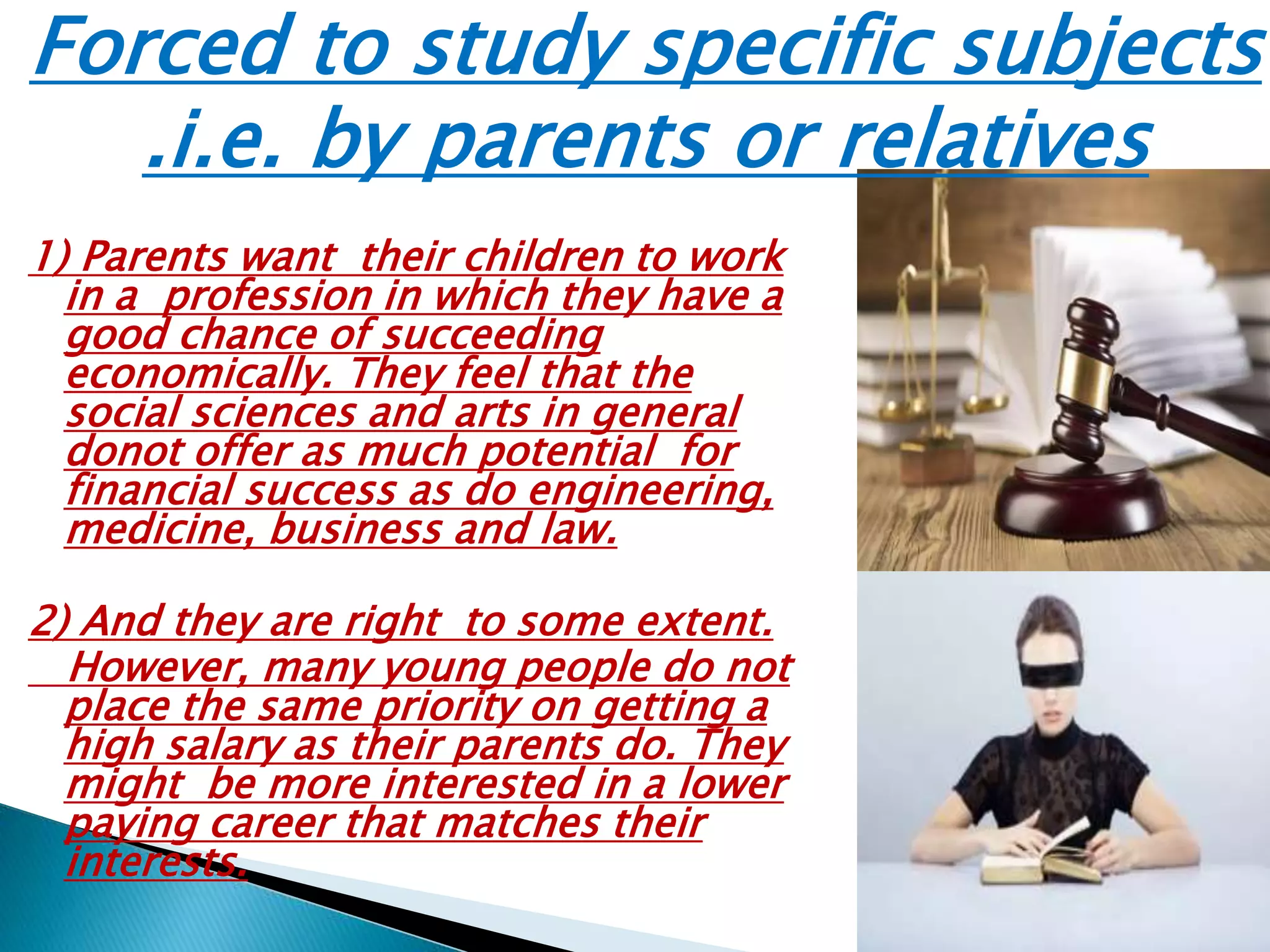 Forced to study specific subjects .i.e. by parents or relatives

1) Parents want their children to work in a profession in which they have a good chance of succeeding economically. They feel that the social sciences and arts in general donot offer as much potential for financial success as do engineering, medicine, business and law.

2) And they are right to some extent. However, many young people do not place the same priority on getting a high salary as their parents do. They might be more interested in a lower paying career that matches their interests.